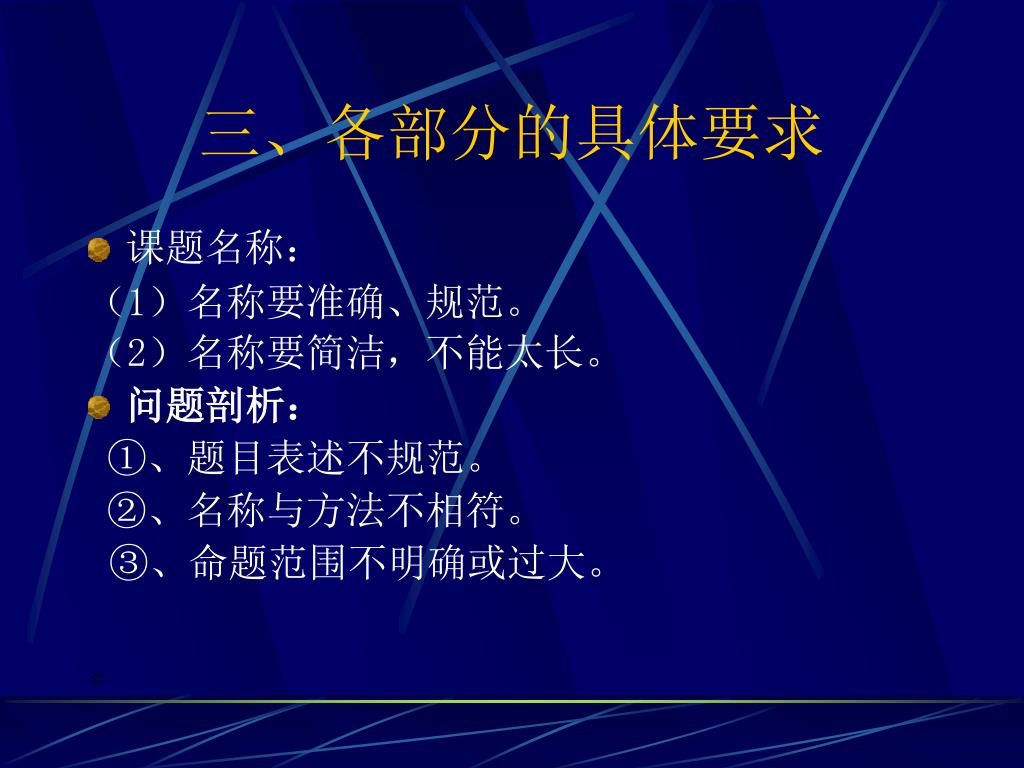 三、各部分的具体要求

课题名称：

（1）名称要准确、规范。

（2）名称要简洁，不能太长。

问题剖析：

①、题目表述不规范。

②、名称与方法不相符。

③、命题范围不明确或过大。